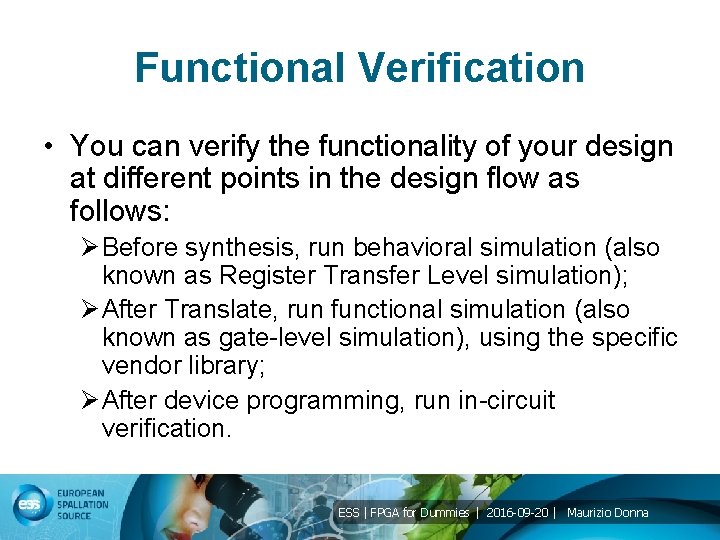 Functional Verification

• You can verify the functionality of your design at different points in the design flow as follows:

➢ Before synthesis, run behavioral simulation (also known as Register Transfer Level simulation);

➢ After Translate, run functional simulation (also known as gate-level simulation), using the specific vendor library;

➢ After device programming, run in-circuit verification.

ess EUROPEAN SPALLATION SOURCE

ESS | FPGA for Dummies | 2016-09-20 | Maurizio Donna